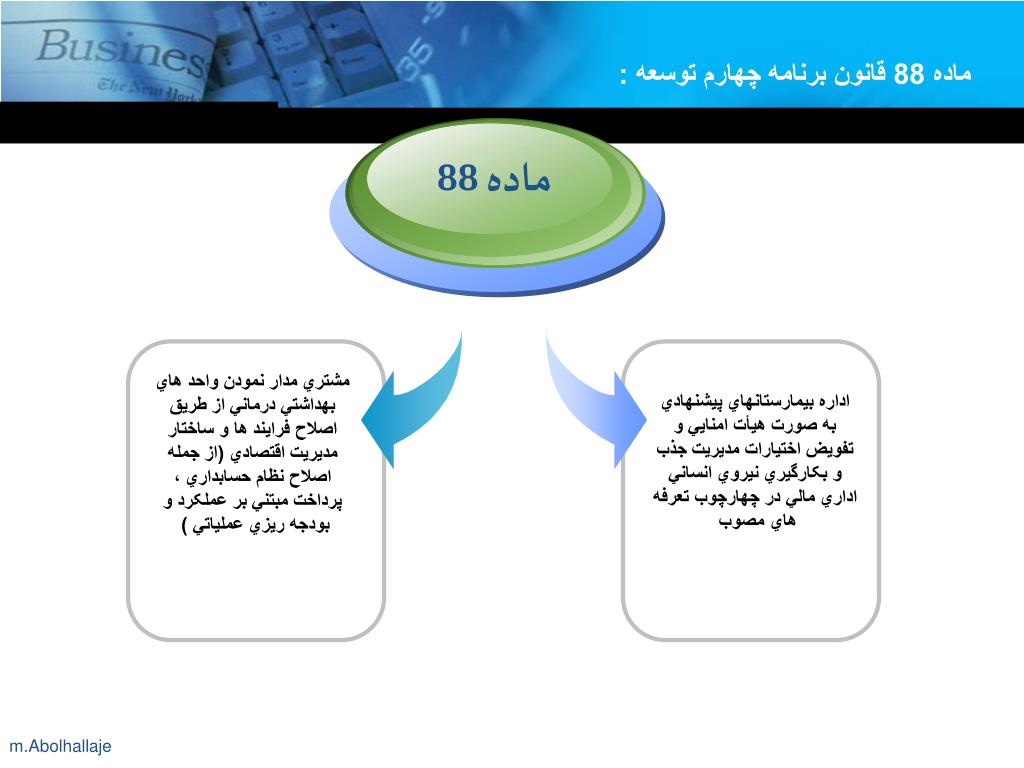 Business

The New York

ماده 88 قانون برنامه چهارم توسعه :

ماده 88

اداره بيمارستانهاي پيشنهادي به صورت هيأت امنايي و تفويض اختيارات مديريت جذب و بكارگيري نيروي انساني اداري مالي در چهارچوب تعرفه هاي مصوب

مشتري مدار نمودن واحد هاي بهداشتي درماني از طريق اصلاح فرايند ها و ساختار مديريت اقتصادي (از جمله اصلاح نظام حسابداري ، پرداخت مبتني بر عملكرد و بودجه ريزي عملياتي )

m.Abolhallaje